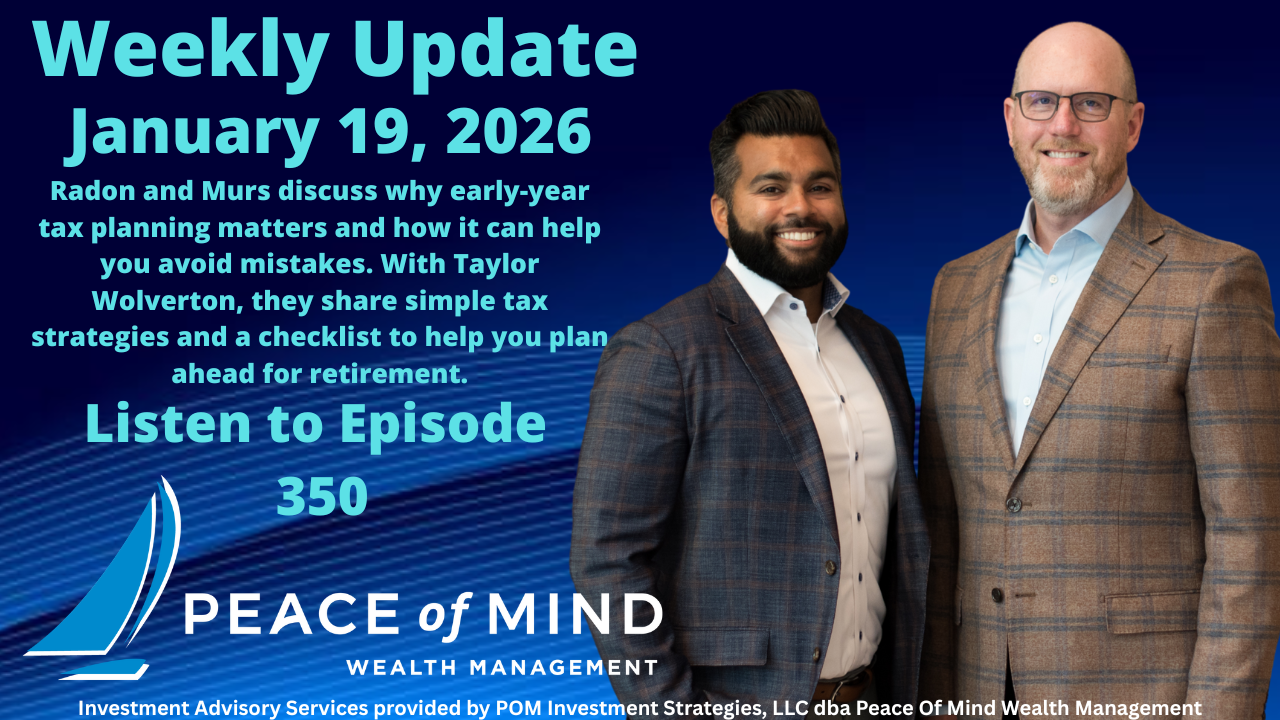 Weekly Update
January 19, 2026

Radon and Murs discuss why early-year tax planning matters and how it can help you avoid mistakes. With Taylor Wolverton, they share simple tax strategies and a checklist to help you plan ahead for retirement.

Listen to Episode 350

PEACE of MIND
WEALTH MANAGEMENT

Investment Advisory Services provided by POM Investment Strategies, LLC dba Peace Of Mind Wealth Management